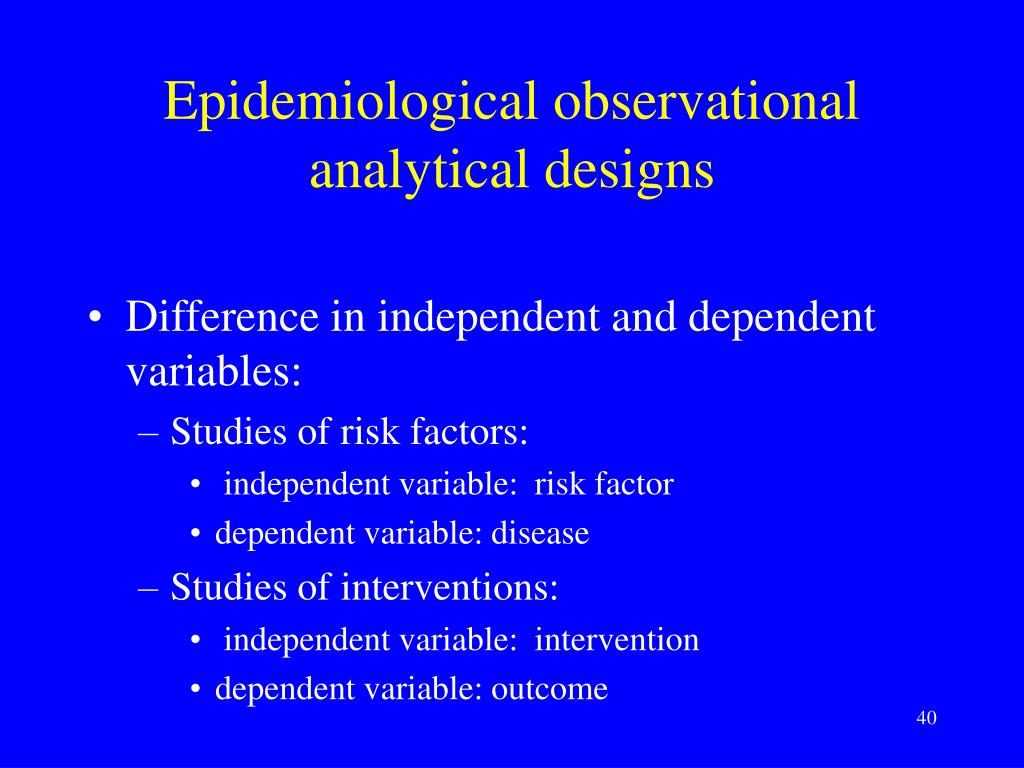 Epidemiological observational analytical designs

• Difference in independent and dependent variables:
– Studies of risk factors:
• independent variable: risk factor
• dependent variable: disease
– Studies of interventions:
• independent variable: intervention
• dependent variable: outcome

40